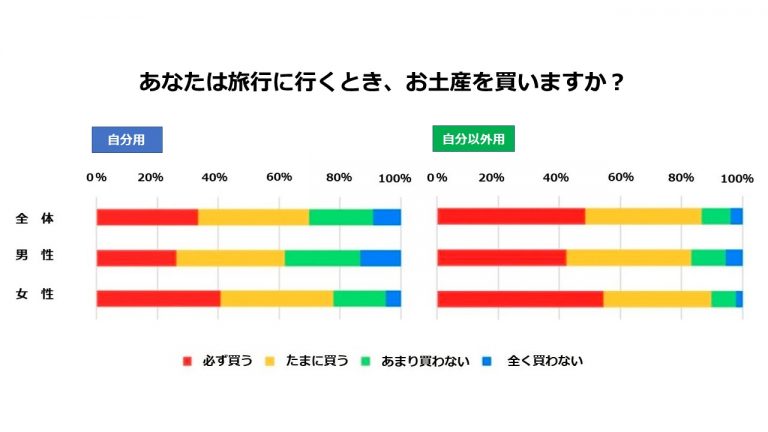 あなたは旅行に行くとき、お土産を買いますか？

自分用

0%　20%　40%　60%　80%　100%

全体
男性
女性

自分以外用

0%　20%　40%　60%　80%　100%

必ず買う　たまに買う　あまり買わない　全く買わない